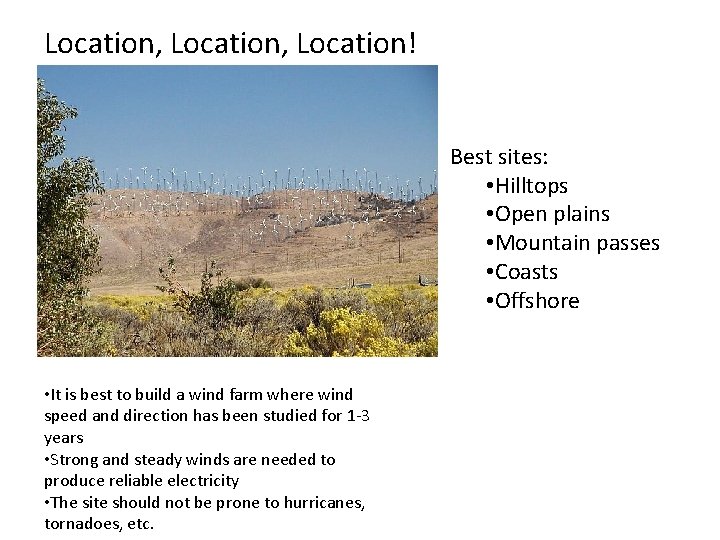 Location, Location, Location!

Best sites:
•Hilltops
•Open plains
•Mountain passes
•Coasts
•Offshore

•It is best to build a wind farm where wind speed and direction has been studied for 1-3 years
•Strong and steady winds are needed to produce reliable electricity
•The site should not be prone to hurricanes, tornadoes, etc.